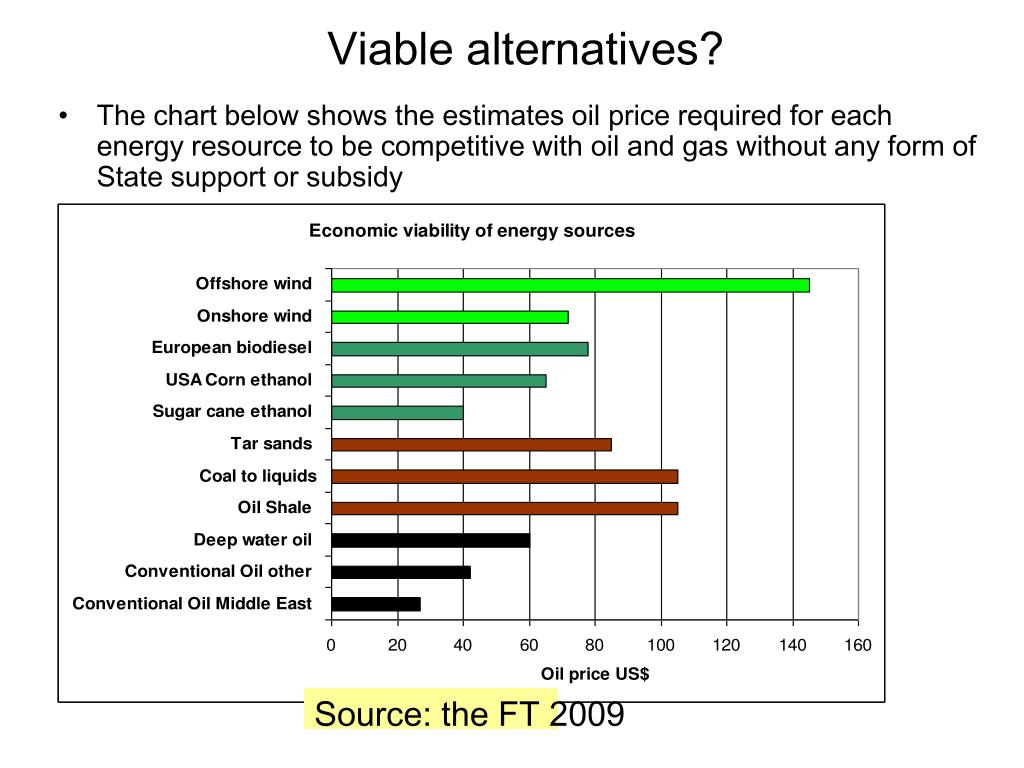 Viable alternatives?

• The chart below shows the estimates oil price required for each energy resource to be competitive with oil and gas without any form of State support or subsidy

Economic viability of energy sources

Offshore wind
Onshore wind
European biodiesel
USA Corn ethanol
Sugar cane ethanol
Tar sands
Coal to liquids
Oil Shale
Deep water oil
Conventional Oil other
Conventional Oil Middle East

0 20 40 60 80 100 120 140 160

Oil price US$

Source: the FT 2009